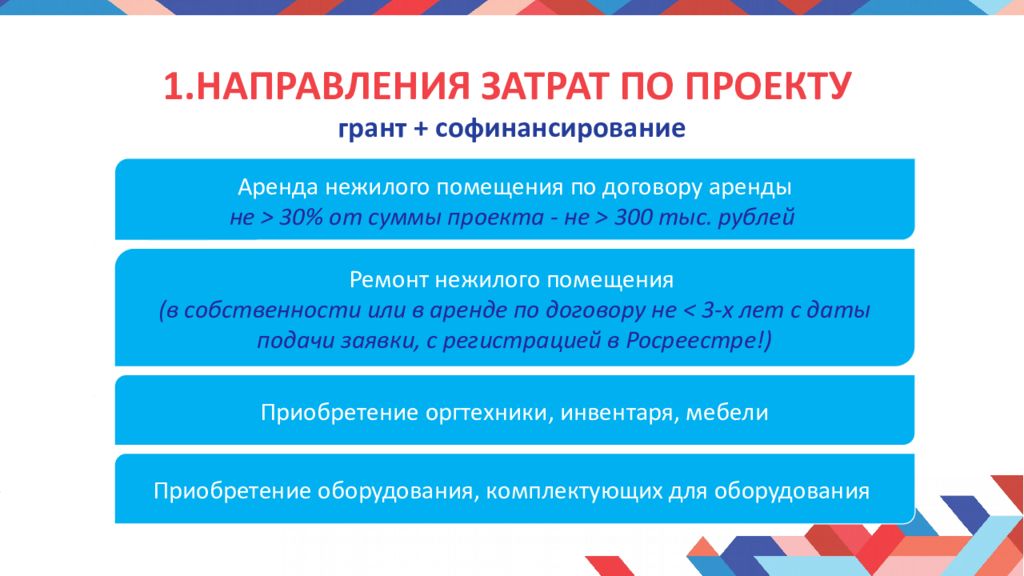 1.НАПРАВЛЕНИЯ ЗАТРАТ ПО ПРОЕКТУ
грант + софинансирование

Аренда нежилого помещения по договору аренды
не > 30% от суммы проекта - не > 300 тыс. рублей

Ремонт нежилого помещения
(в собственности или в аренде по договору не < 3-х лет с даты подачи заявки, с регистрацией в Росреестре!)

Приобретение оргтехники, инвентаря, мебели

Приобретение оборудования, комплектующих для оборудования